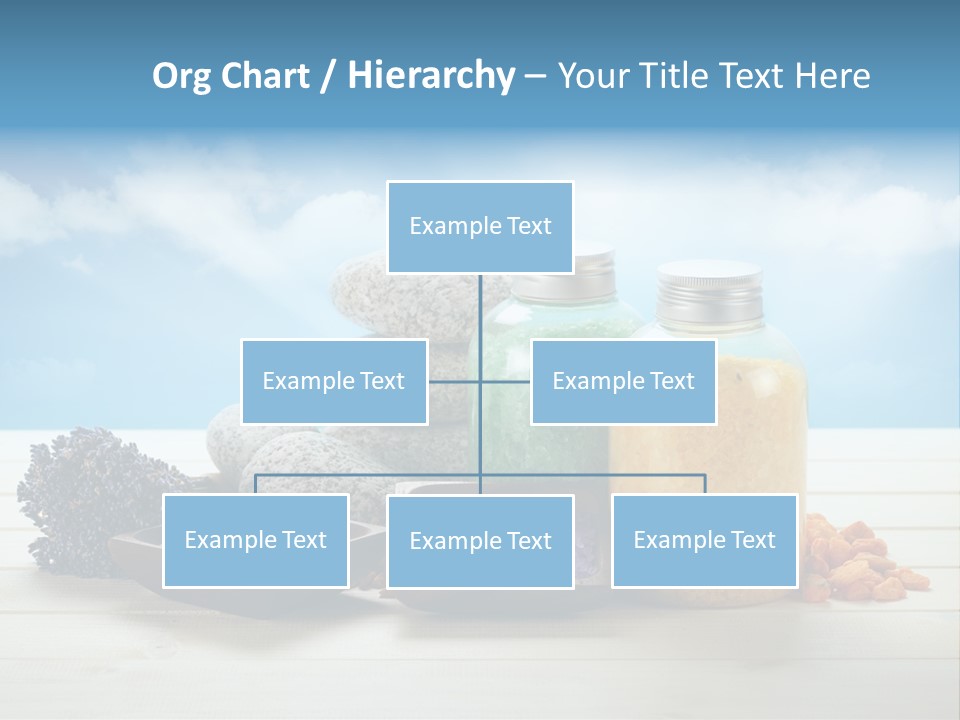 Org Chart / Hierarchy – Your Title Text Here

Example Text

Example Text

Example Text

Example Text

Example Text

Example Text